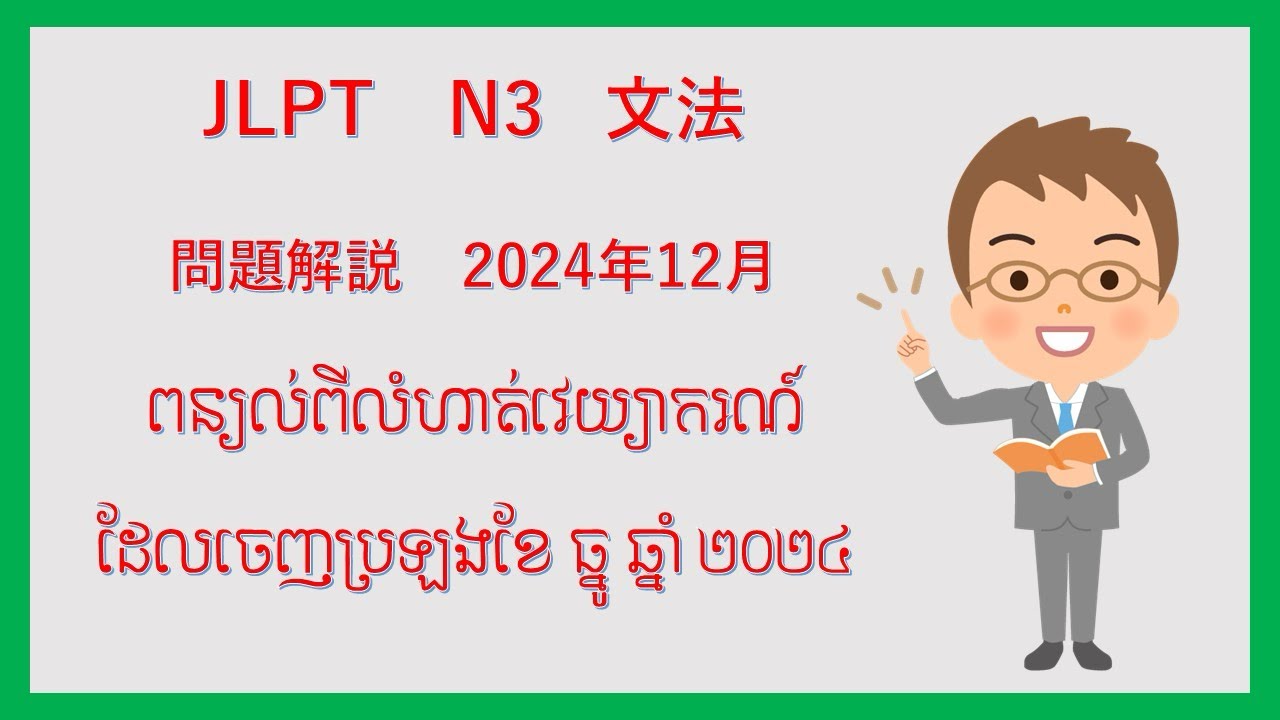 JLPT　N3　文法

問題解説　2024年12月

ពន្យល់ពីលំហាត់វេយ្យាករណ៍

ដែលចេញប្រឡងខែ ធ្នូ ឆ្នាំ ២០២៤